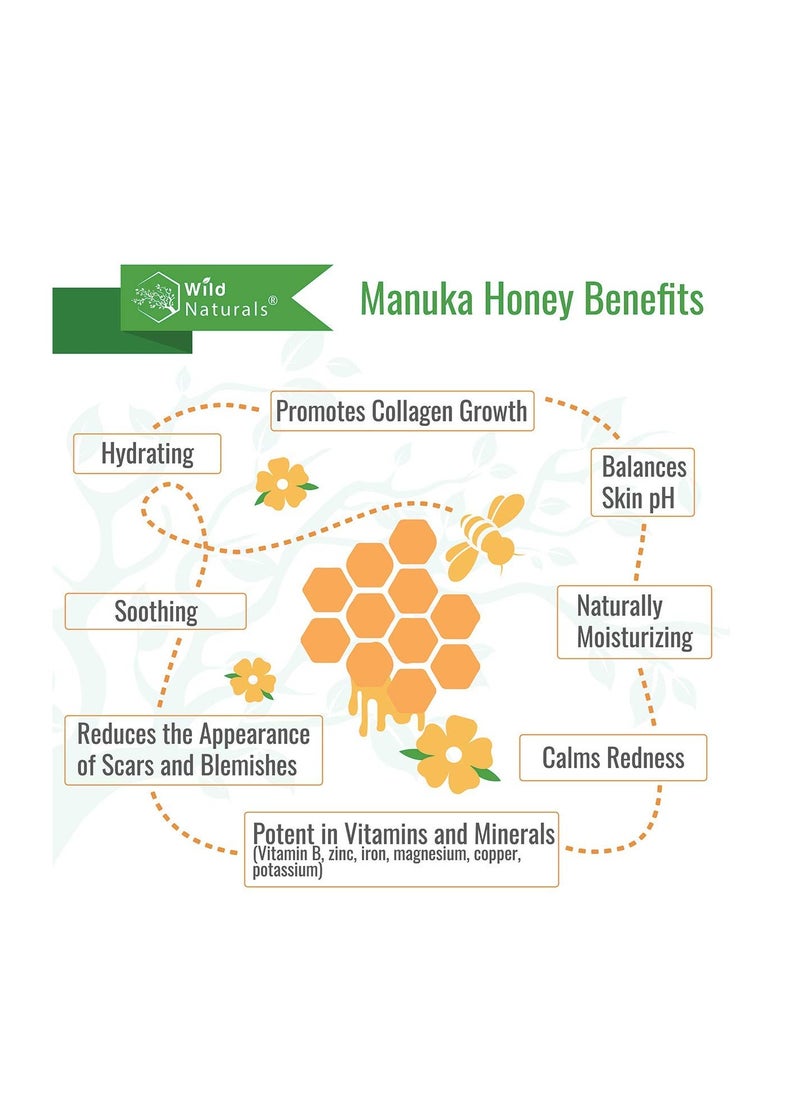 Wild Naturals®

Manuka Honey Benefits

Promotes Collagen Growth

Hydrating

Balances Skin pH

Soothing

Naturally Moisturizing

Reduces the Appearance of Scars and Blemishes

Calms Redness

Potent in Vitamins and Minerals
(Vitamin B, zinc, iron, magnesium, copper, potassium)